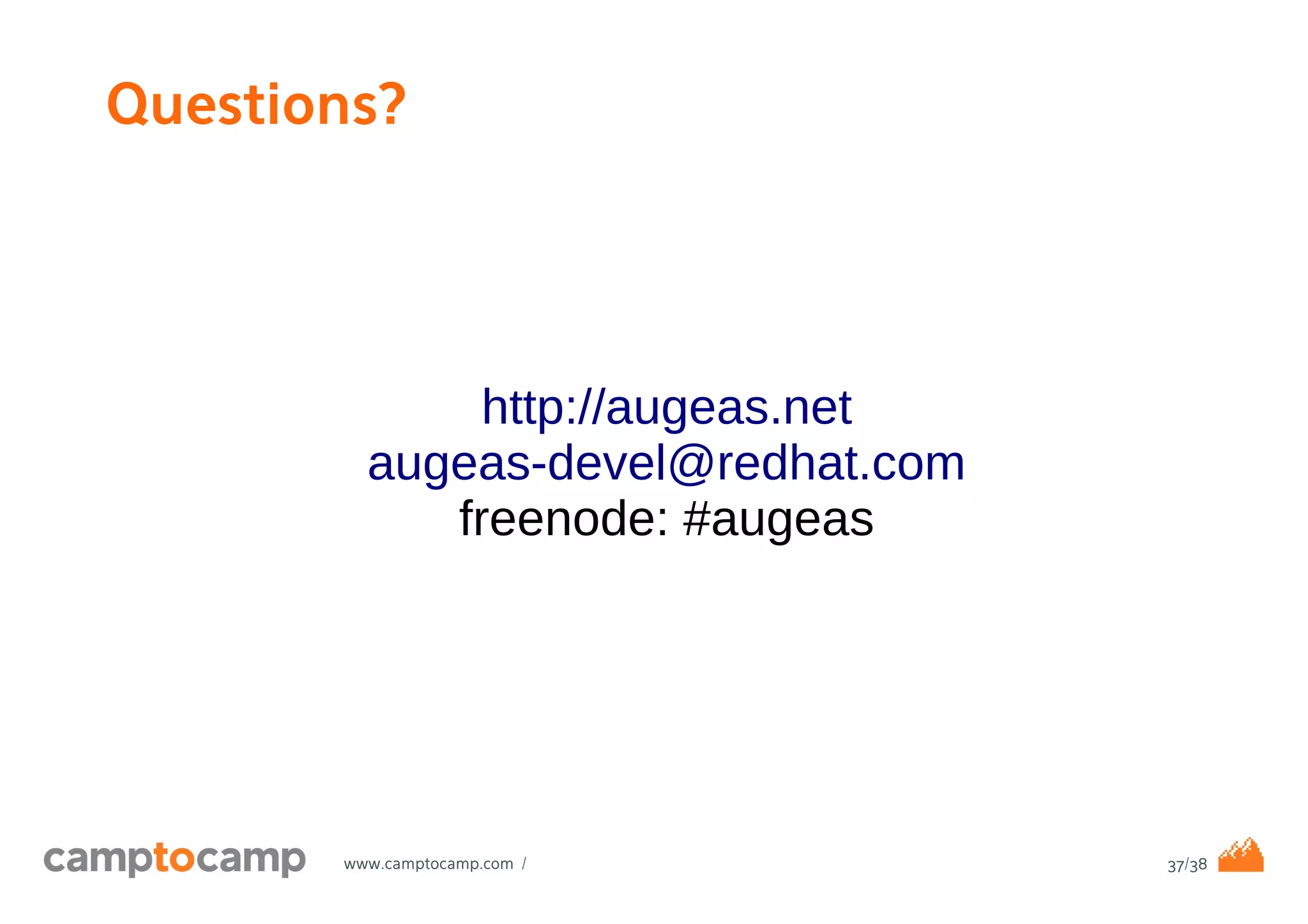 Questions?

http://augeas.net
augeas-devel@redhat.com
freenode: #augeas

camptocamp www.camptocamp.com / 37/38